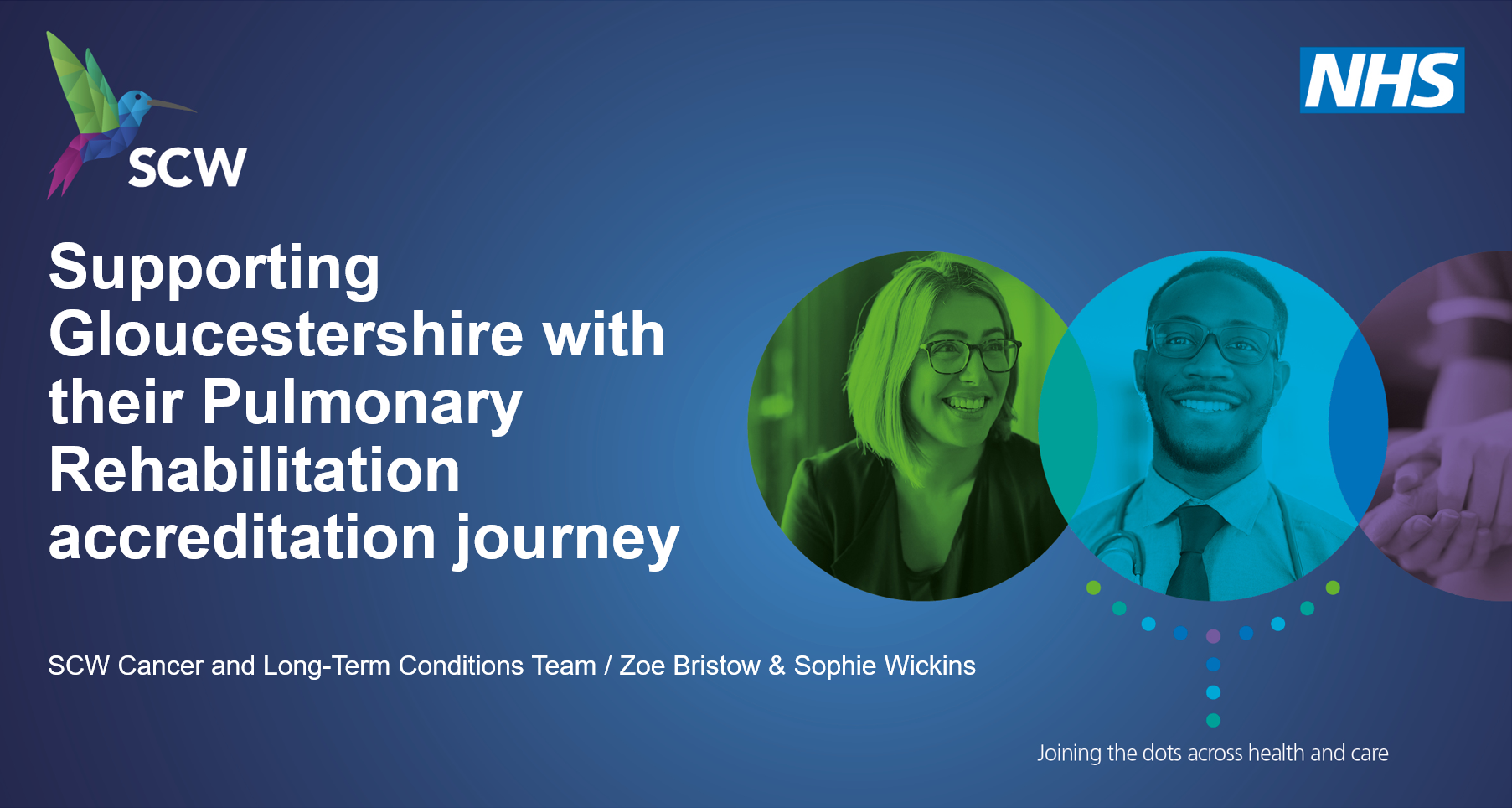 SCW

NHS

Supporting Gloucestershire with their Pulmonary Rehabilitation accreditation journey

SCW Cancer and Long-Term Conditions Team / Zoe Bristow & Sophie Wickins

Joining the dots across health and care